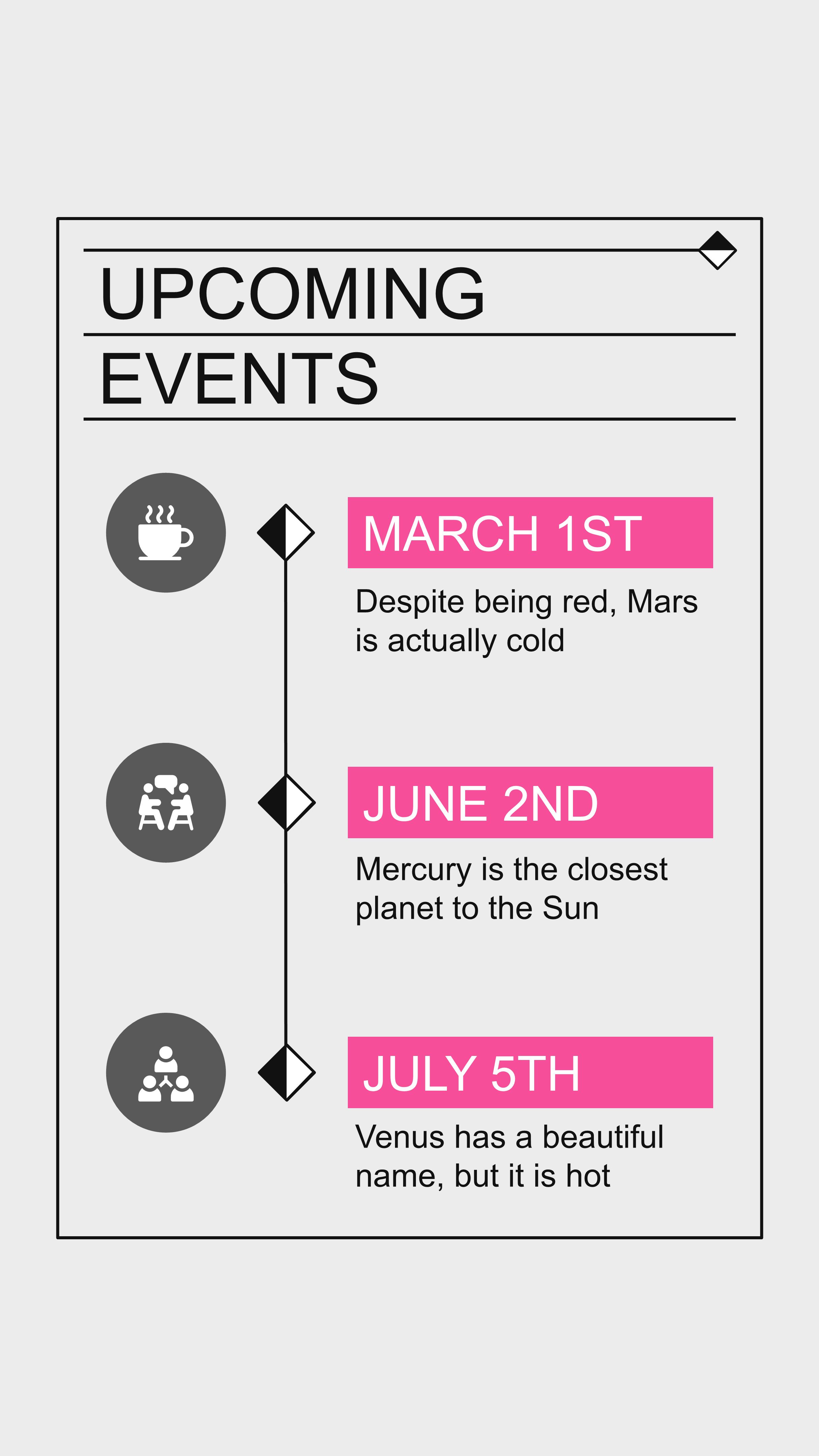 UPCOMING
EVENTS

MARCH 1ST

Despite being red, Mars is actually cold

JUNE 2ND

Mercury is the closest planet to the Sun

JULY 5TH

Venus has a beautiful name, but it is hot